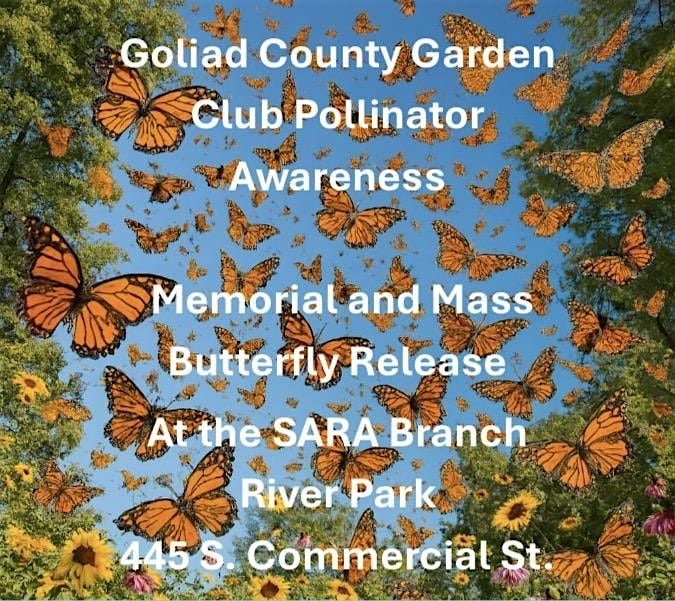 Goliad County Garden Club Pollinator Awareness

Memorial and Mass Butterfly Release At the SARA Branch River Park 445 S. Commercial St.